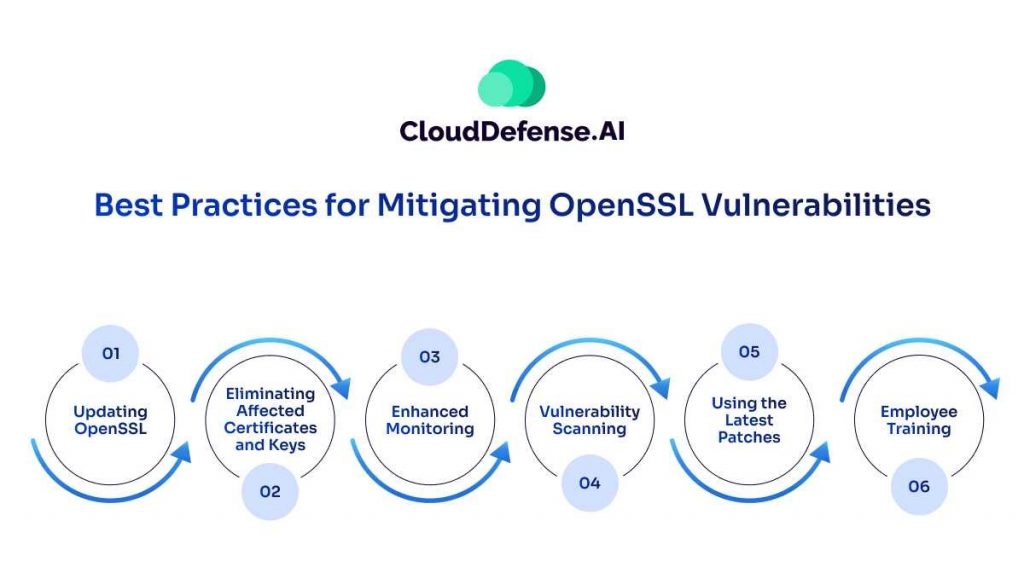 CloudDefense.AI

Best Practices for Mitigating OpenSSL Vulnerabilities

01
Updating OpenSSL

Eliminating Affected Certificates and Keys
02

03
Enhanced Monitoring

Vulnerability Scanning
04

05
Using the Latest Patches

Employee Training
06